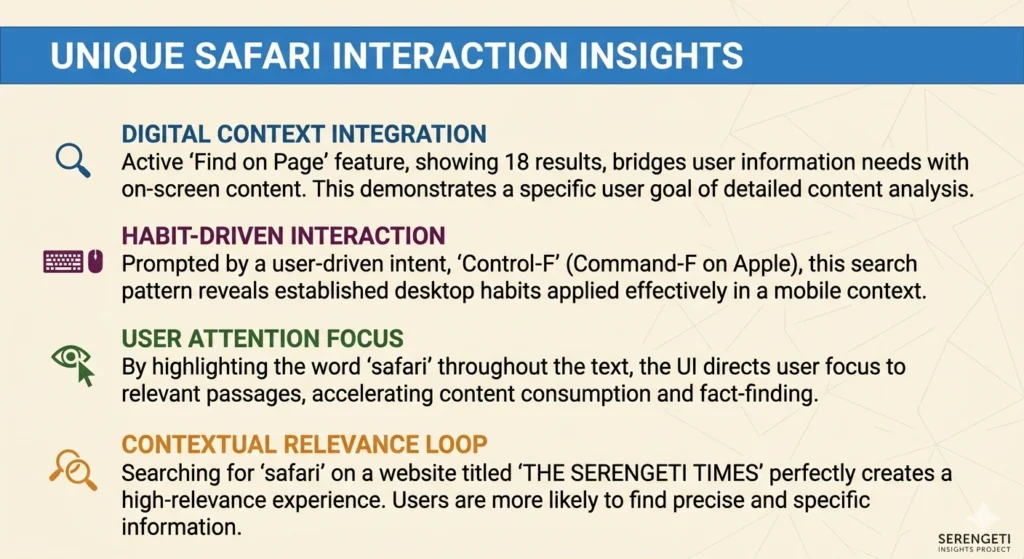 UNIQUE SAFARI INTERACTION INSIGHTS

DIGITAL CONTEXT INTEGRATION
Active 'Find on Page' feature, showing 18 results, bridges user information needs with on-screen content. This demonstrates a specific user goal of detailed content analysis.

HABIT-DRIVEN INTERACTION
Prompted by a user-driven intent, 'Control-F' (Command-F on Apple), this search pattern reveals established desktop habits applied effectively in a mobile context.

USER ATTENTION FOCUS
By highlighting the word 'safari' throughout the text, the UI directs user focus to relevant passages, accelerating content consumption and fact-finding.

CONTEXTUAL RELEVANCE LOOP
Searching for 'safari' on a website titled 'THE SERENGETI TIMES' perfectly creates a high-relevance experience. Users are more likely to find precise and specific information.

SERENGETI
INSIGHTS PROJECT